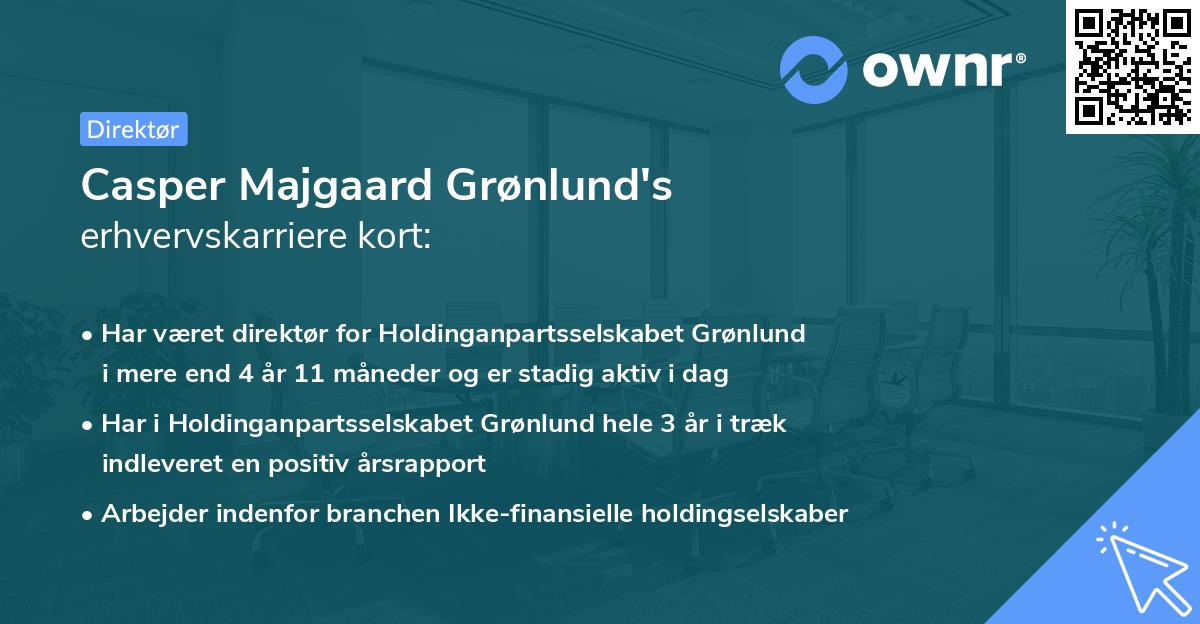 ownr®

Direktør

Casper Majgaard Grønlund's
erhvervskarriere kort:

• Har været direktør for Holdinganpartsselskabet Grønlund i mere end 4 år 11 måneder og er stadig aktiv i dag
• Har i Holdinganpartsselskabet Grønlund hele 3 år i træk indleveret en positiv årsrapport
• Arbejder indenfor branchen Ikke-finansielle holdingselskaber